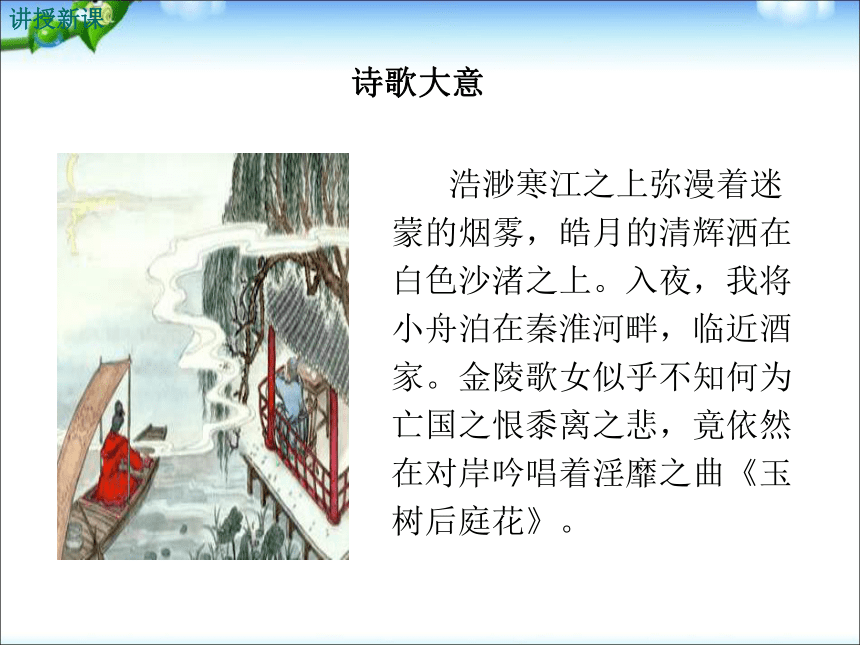 讲授新课

诗歌大意

浩渺寒江之上弥漫着迷蒙的烟雾，皓月的清辉洒在白色沙渚之上。入夜，我将小舟泊在秦淮河畔，临近酒家。金陵歌女似乎不知何为亡国之恨黍离之悲，竟依然在对岸吟唱着淫靡之曲《玉树后庭花》。